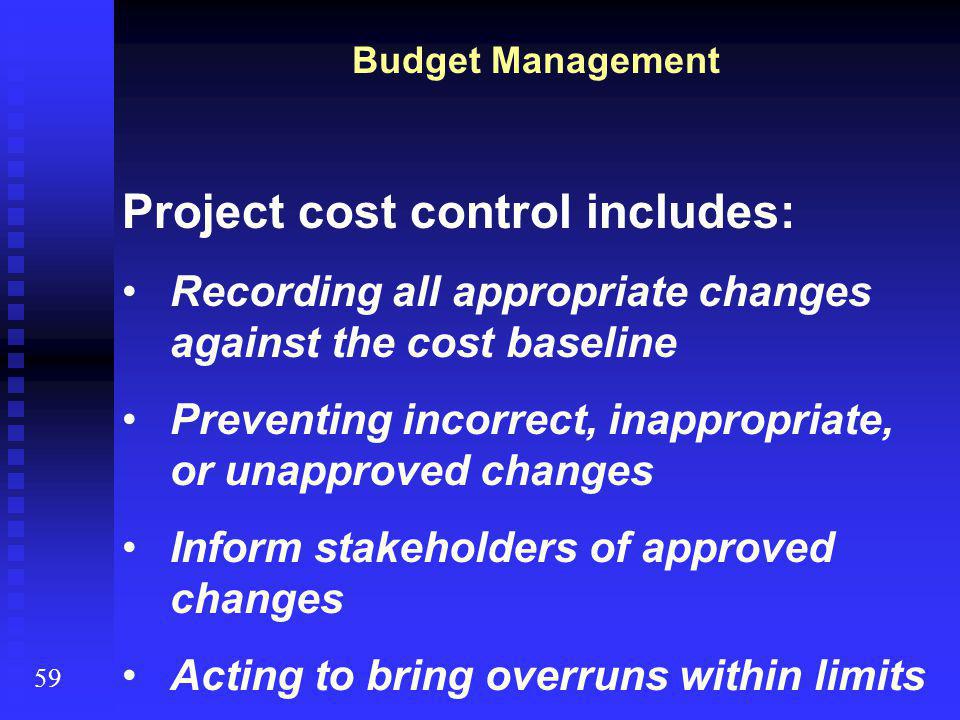 Budget Management

Project cost control includes:

• Recording all appropriate changes against the cost baseline

• Preventing incorrect, inappropriate, or unapproved changes

• Inform stakeholders of approved changes

• Acting to bring overruns within limits

59